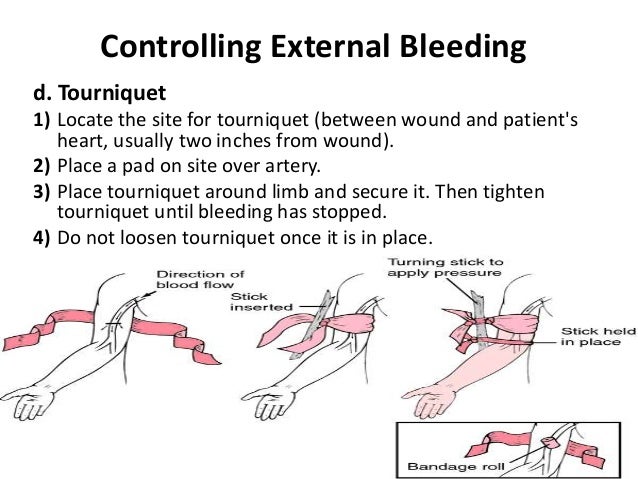 Controlling External Bleeding

d. Tourniquet

1) Locate the site for tourniquet (between wound and patient's heart, usually two inches from wound).

2) Place a pad on site over artery.

3) Place tourniquet around limb and secure it. Then tighten tourniquet until bleeding has stopped.

4) Do not loosen tourniquet once it is in place.

Direction of blood flow

Stick inserted

Turning stick to apply pressure

Stick held in place

Bandage roll